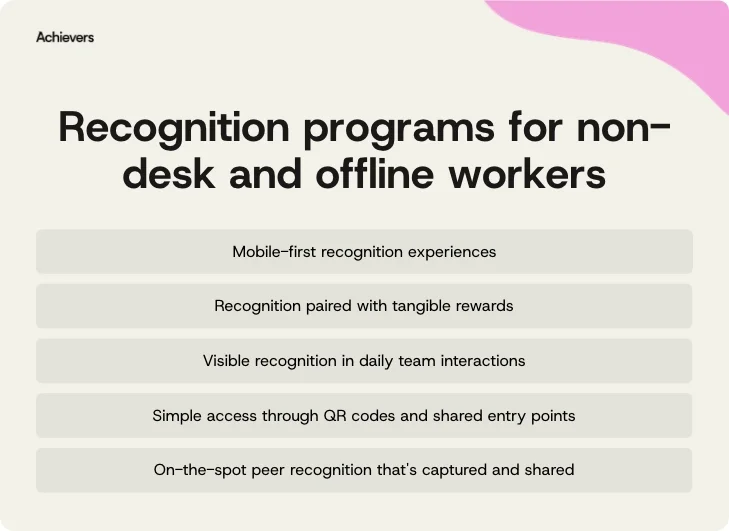 Achievers

Recognition programs for non-desk and offline workers

Mobile-first recognition experiences

Recognition paired with tangible rewards

Visible recognition in daily team interactions

Simple access through QR codes and shared entry points

On-the-spot peer recognition that's captured and shared